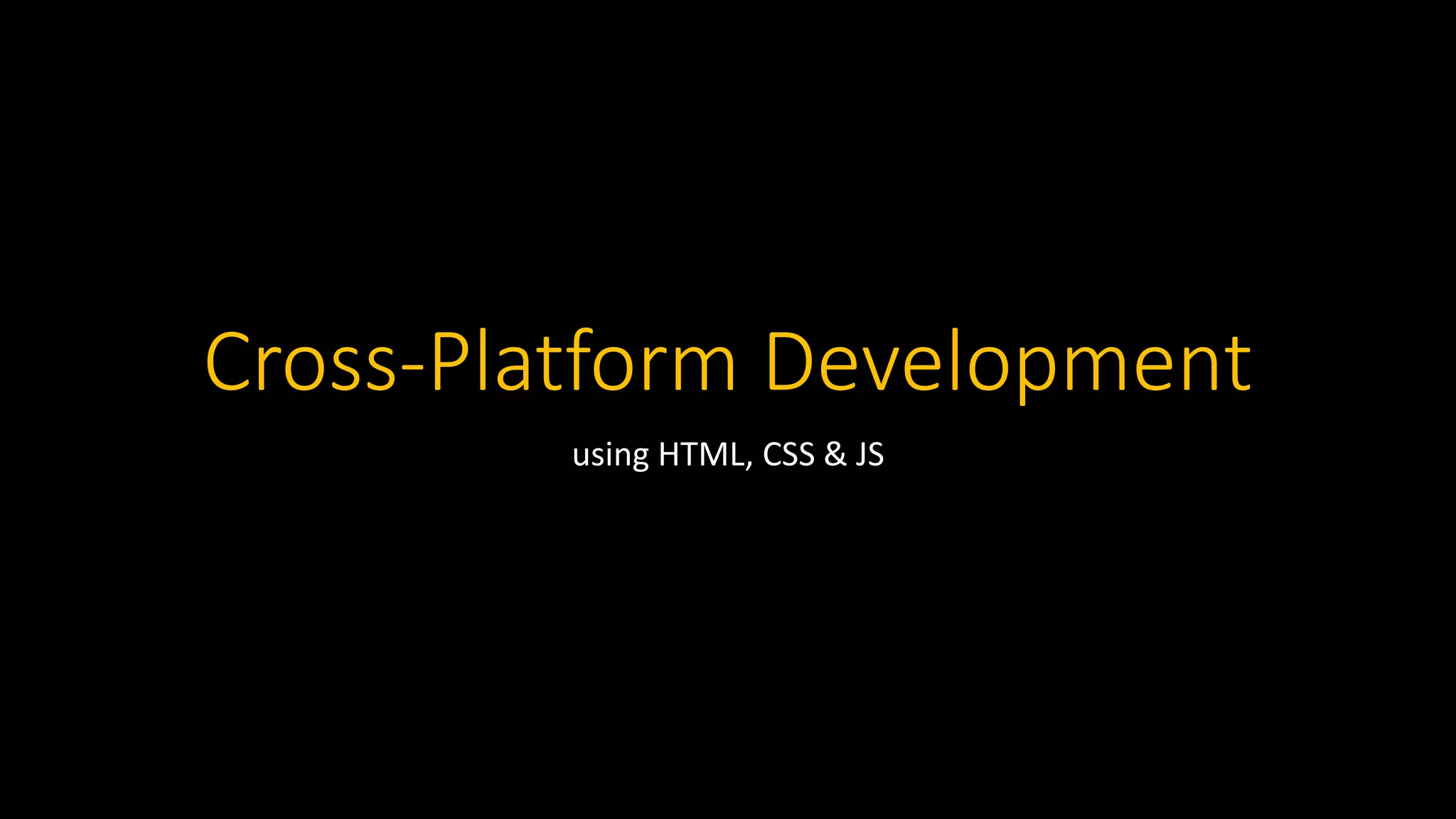 Cross-Platform Development

using HTML, CSS & JS